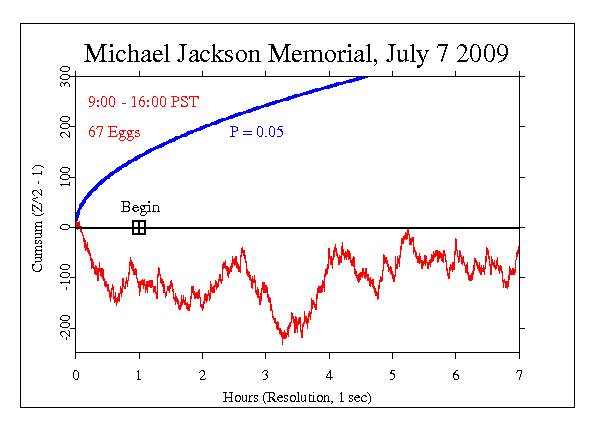 Michael Jackson Memorial, July 7 2009

9:00 - 16:00 PST

67 Eggs

P = 0.05

Begin

Cumsum (Z^2 - 1)

300
200
100
0
-100
-200

0 1 2 3 4 5 6 7

Hours (Resolution, 1 sec)